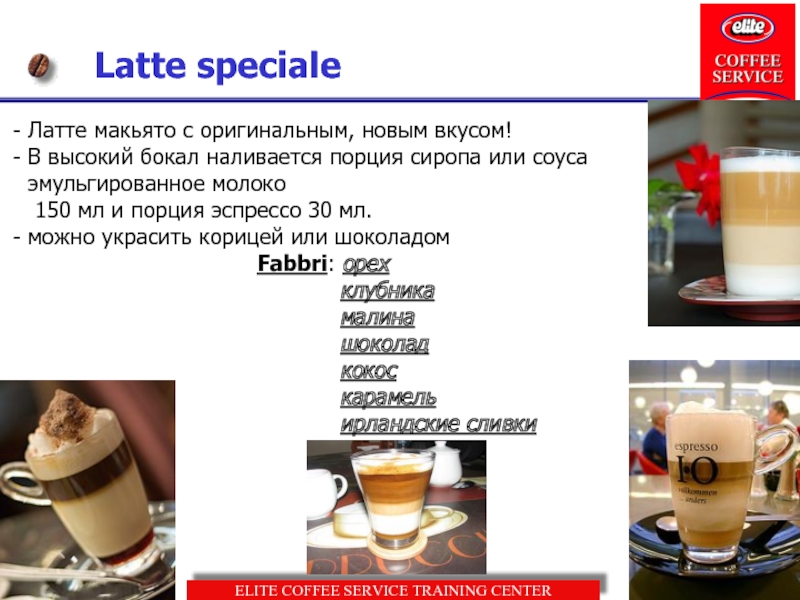 Latte speciale

elite
COFFEE SERVICE

- Латте макьято с оригинальным, новым вкусом!
- В высокий бокал наливается порция сиропа или соуса эмульгированное молоко 150 мл и порция эспрессо 30 мл.
- можно украсить корицей или шоколадом

Fabbri: орех
клубника
малина
шоколад
кокос
карамель
ирландские сливки

espresso
I·O
willkommen anders

ELITE COFFEE SERVICE TRAINING CENTER